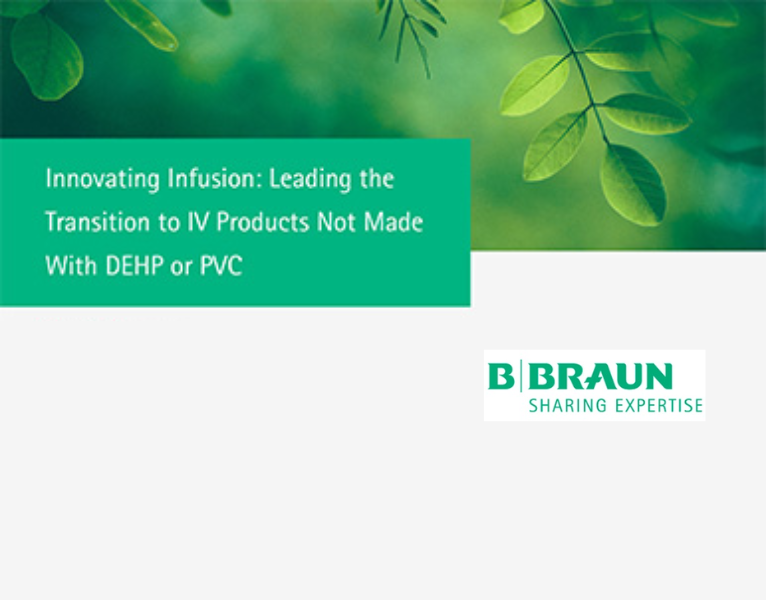 Innovating Infusion: Leading the Transition to IV Products Not Made With DEHP or PVC

B|BRAUN
SHARING EXPERTISE